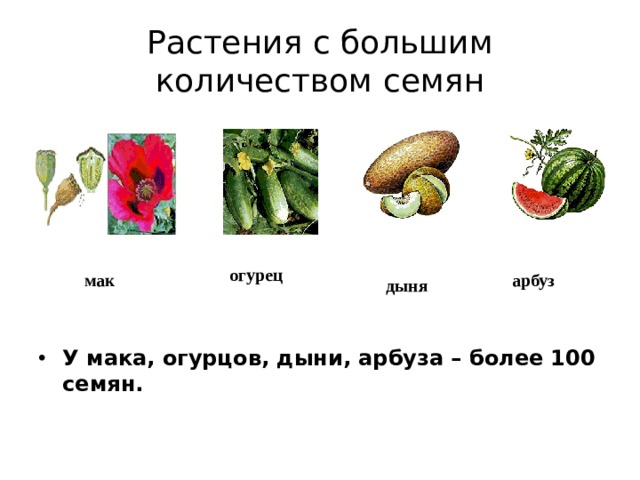 Растения с большим количеством семян

мак

огурец

дыня

арбуз

• У мака, огурцов, дыни, арбуза – более 100 семян.